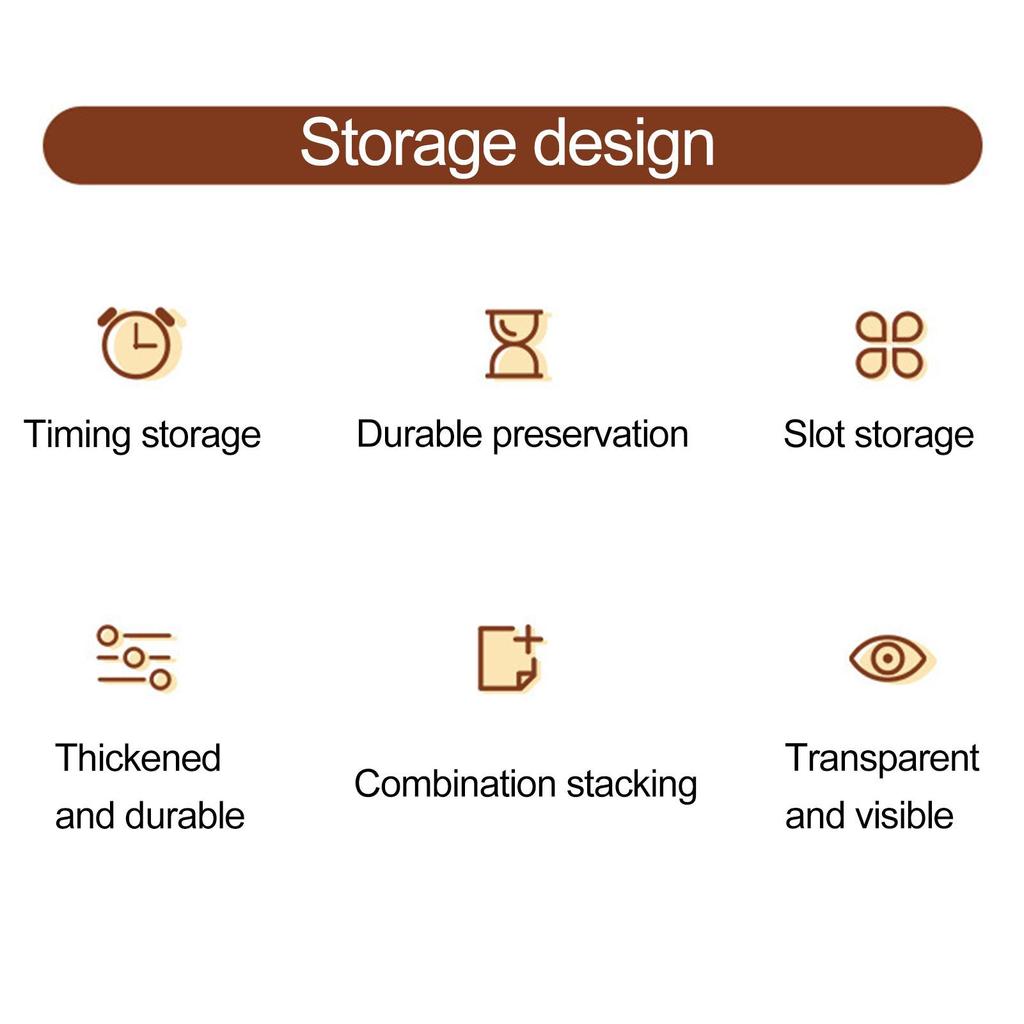 Storage design

Timing storage

Durable preservation

Slot storage

Thickened and durable

Combination stacking

Transparent and visible